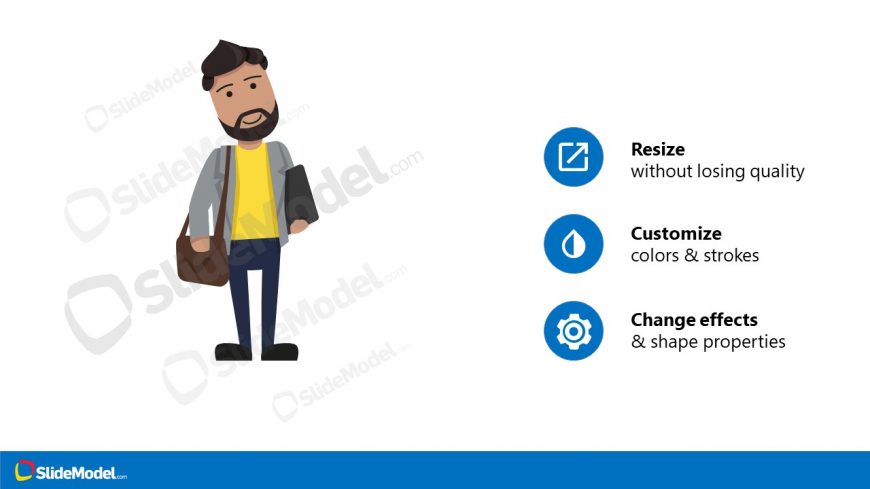 SlideModel.com
SlideModel.com
SlideModel.com
SlideModel.com
SlideModel.com

Resize
without losing quality

Customize
colors & strokes

Change effects
& shape properties

SlideModel.com